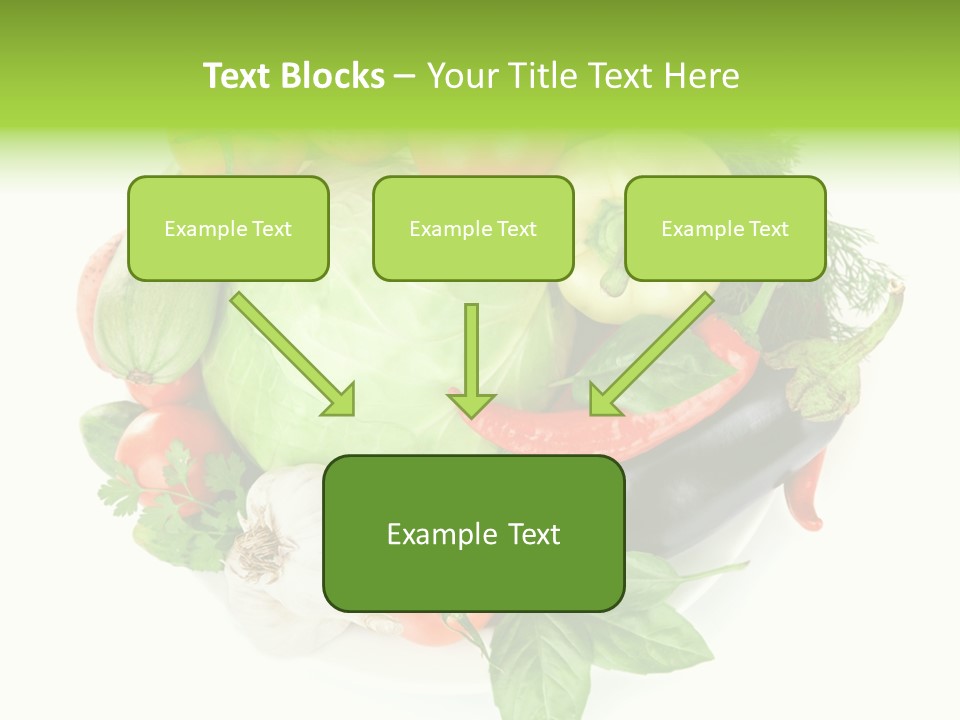 Text Blocks – Your Title Text Here

Example Text

Example Text

Example Text

Example Text